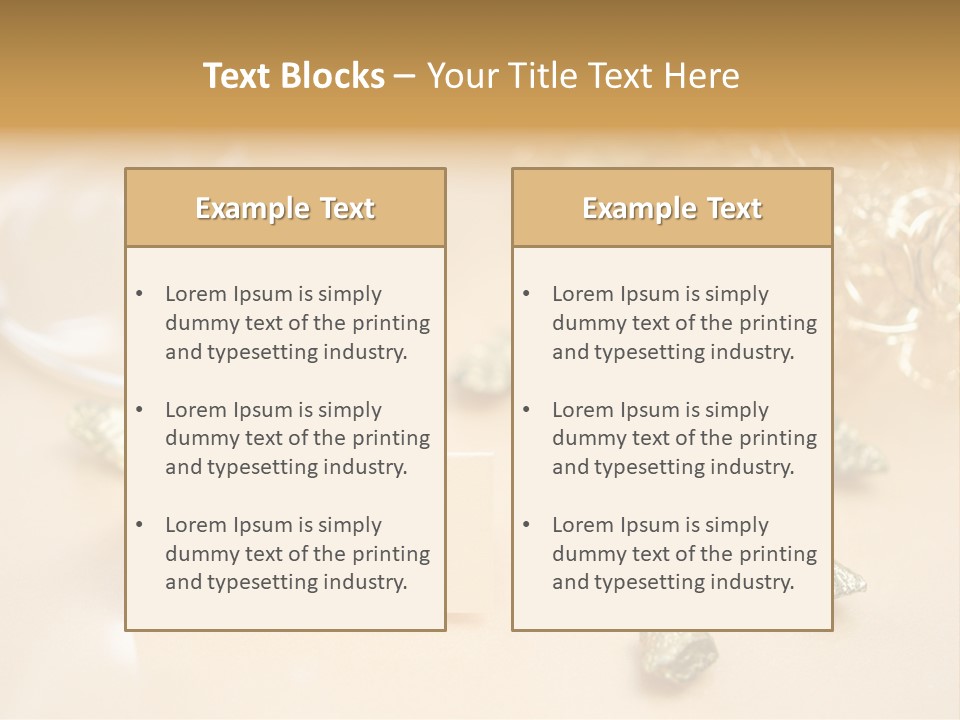 Text Blocks – Your Title Text Here

Example Text

• Lorem Ipsum is simply dummy text of the printing and typesetting industry.

• Lorem Ipsum is simply dummy text of the printing and typesetting industry.

• Lorem Ipsum is simply dummy text of the printing and typesetting industry.

Example Text

• Lorem Ipsum is simply dummy text of the printing and typesetting industry.

• Lorem Ipsum is simply dummy text of the printing and typesetting industry.

• Lorem Ipsum is simply dummy text of the printing and typesetting industry.